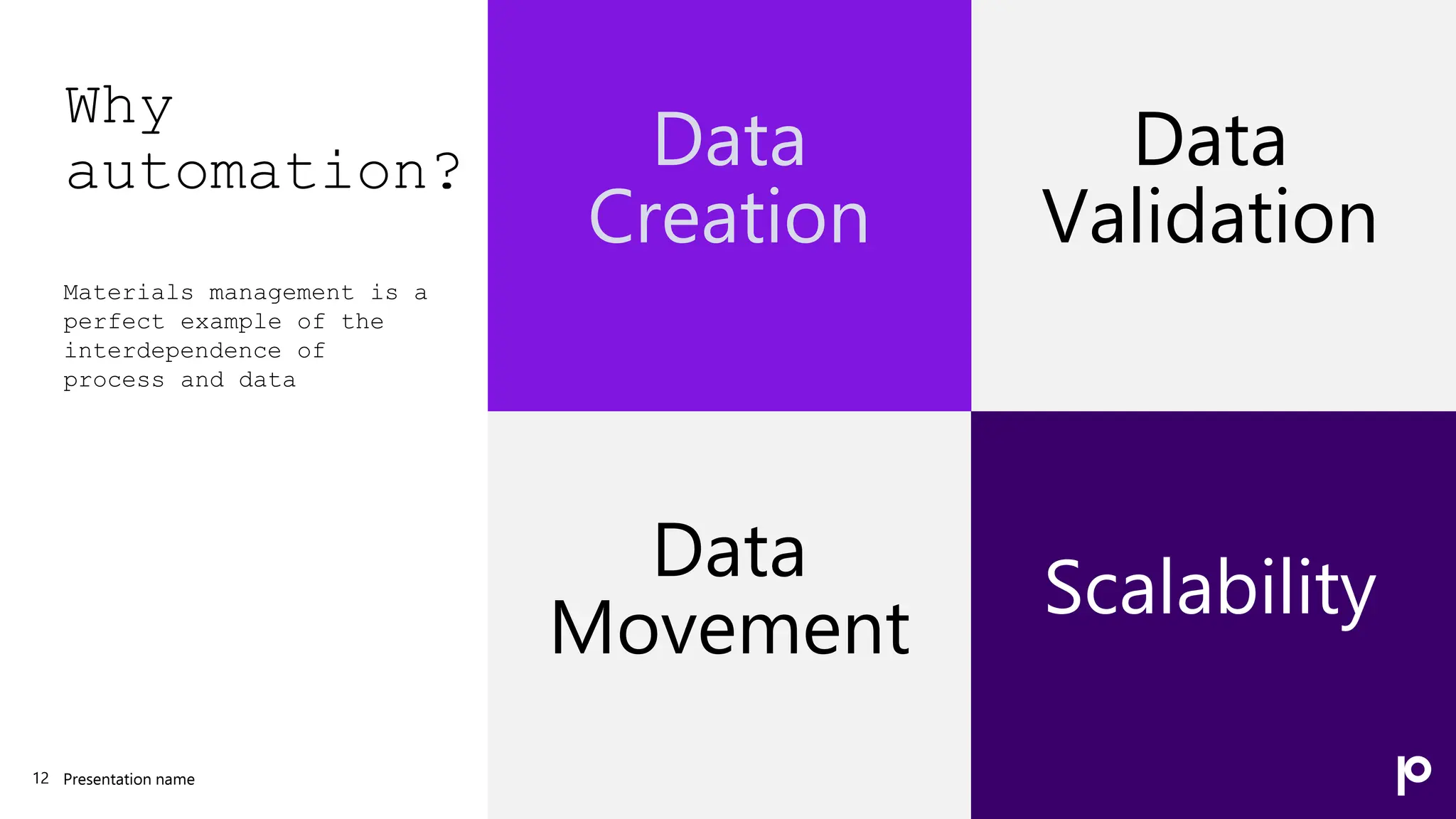 Why automation?

Materials management is a perfect example of the interdependence of process and data

Data Creation

Data Validation

Data Movement

Scalability

12 Presentation name